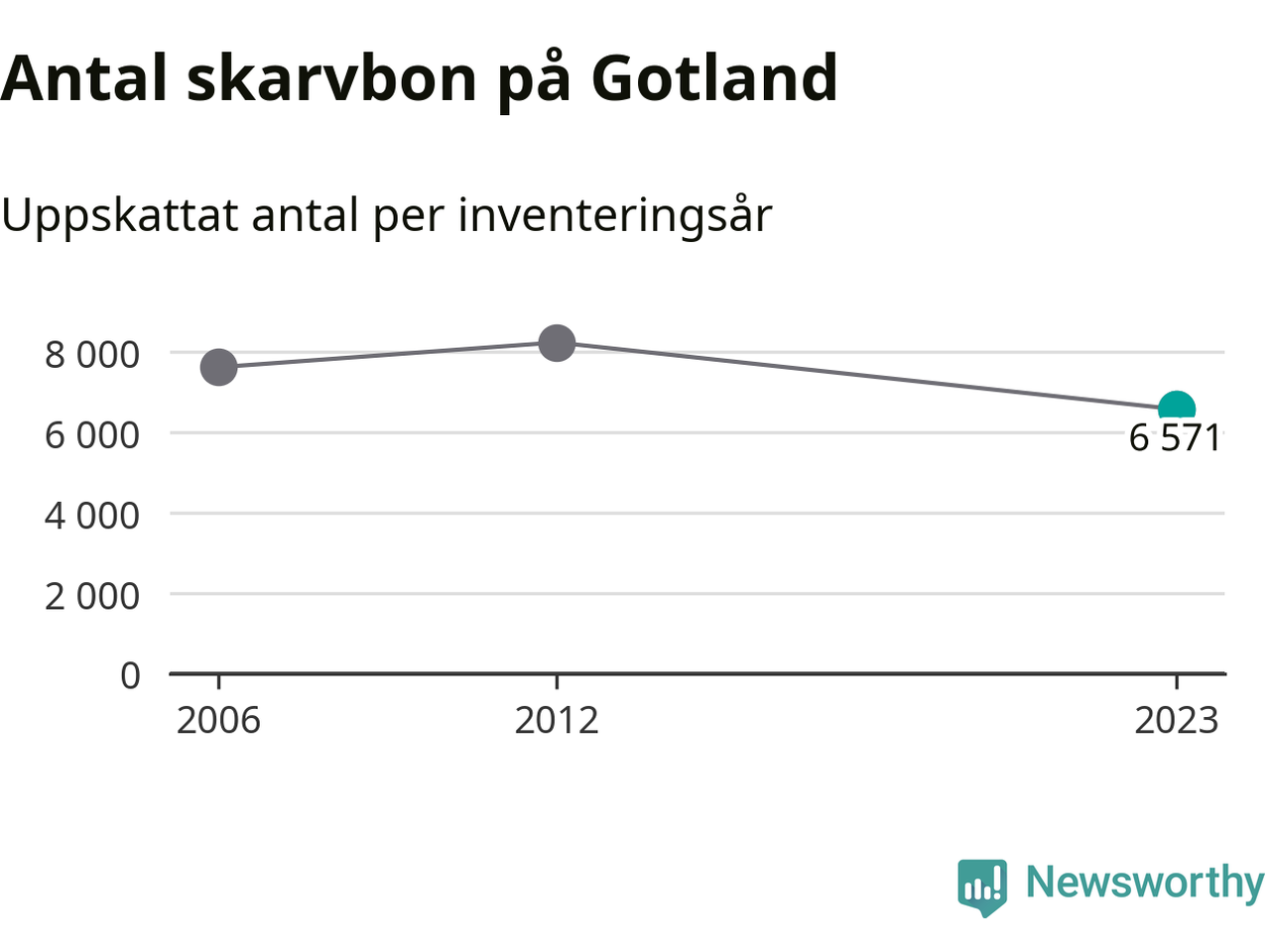 Antal skarvbon på Gotland

Uppskattat antal per inventeringsår

8 000
6 000
4 000
2 000
0

6 571

2006
2012
2023

Newsworthy